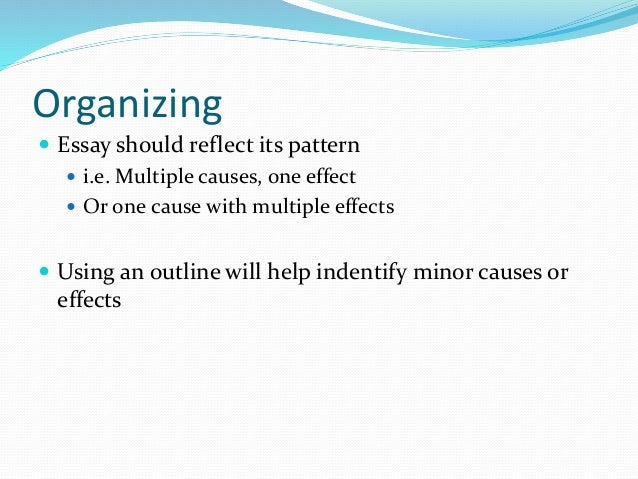 Organizing

Essay should reflect its pattern

i.e. Multiple causes, one effect

Or one cause with multiple effects

Using an outline will help indentify minor causes or effects